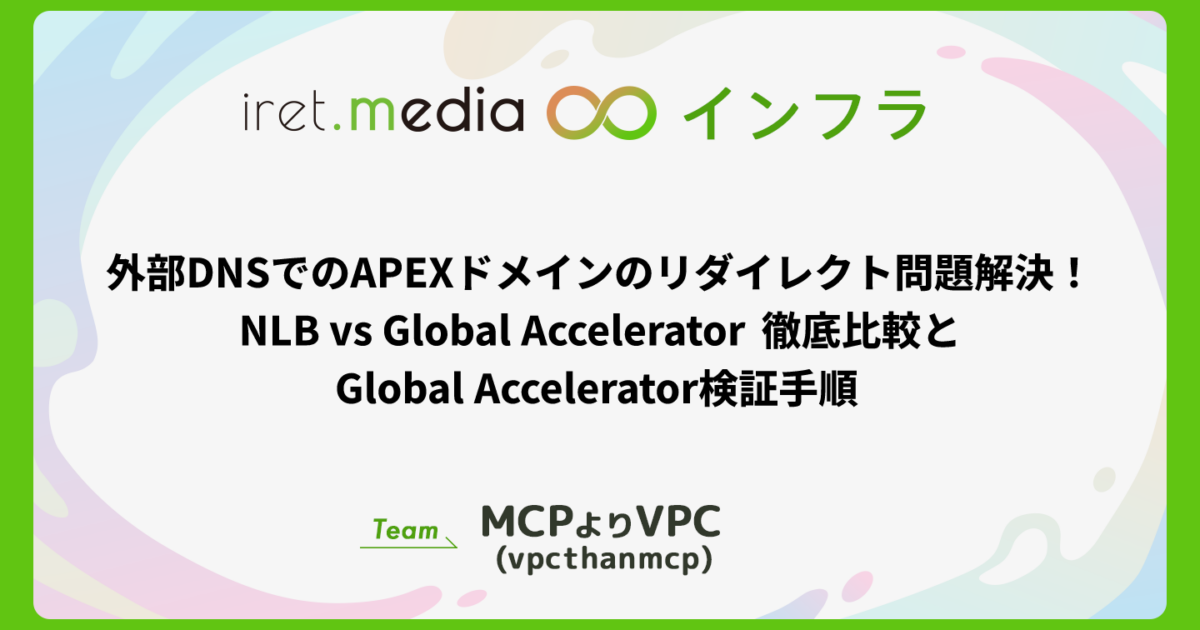 iret.media インフラ

外部DNSでのAPEXドメインのリダイレクト問題解決！
NLB vs Global Accelerator 徹底比較と
Global Accelerator検証手順

Team

MCPよりVPC
(vpcthanmcp)